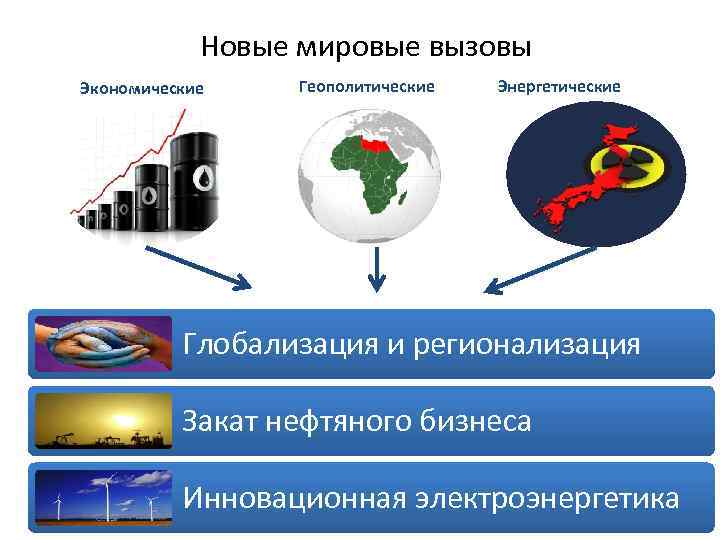 Новые мировые вызовы

Экономические

Геополитические

Энергетические

Глобализация и регионализация

Закат нефтяного бизнеса

Инновационная электроэнергетика